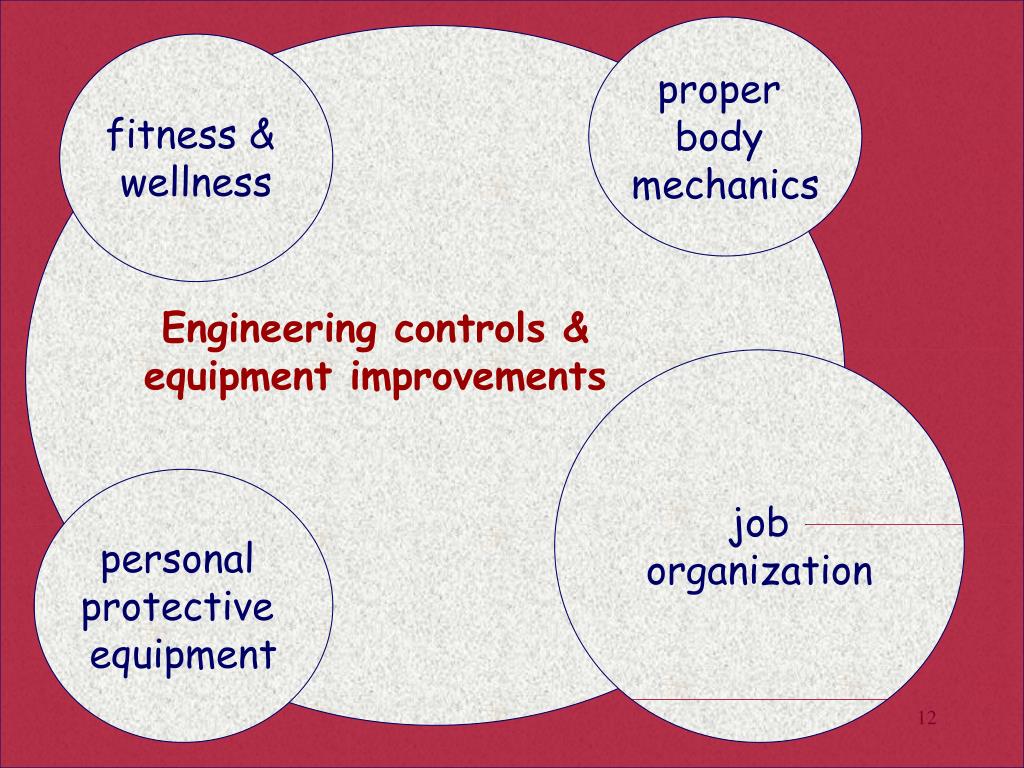 fitness & wellness

proper body mechanics

Engineering controls & equipment improvements

personal protective equipment

job organization

12